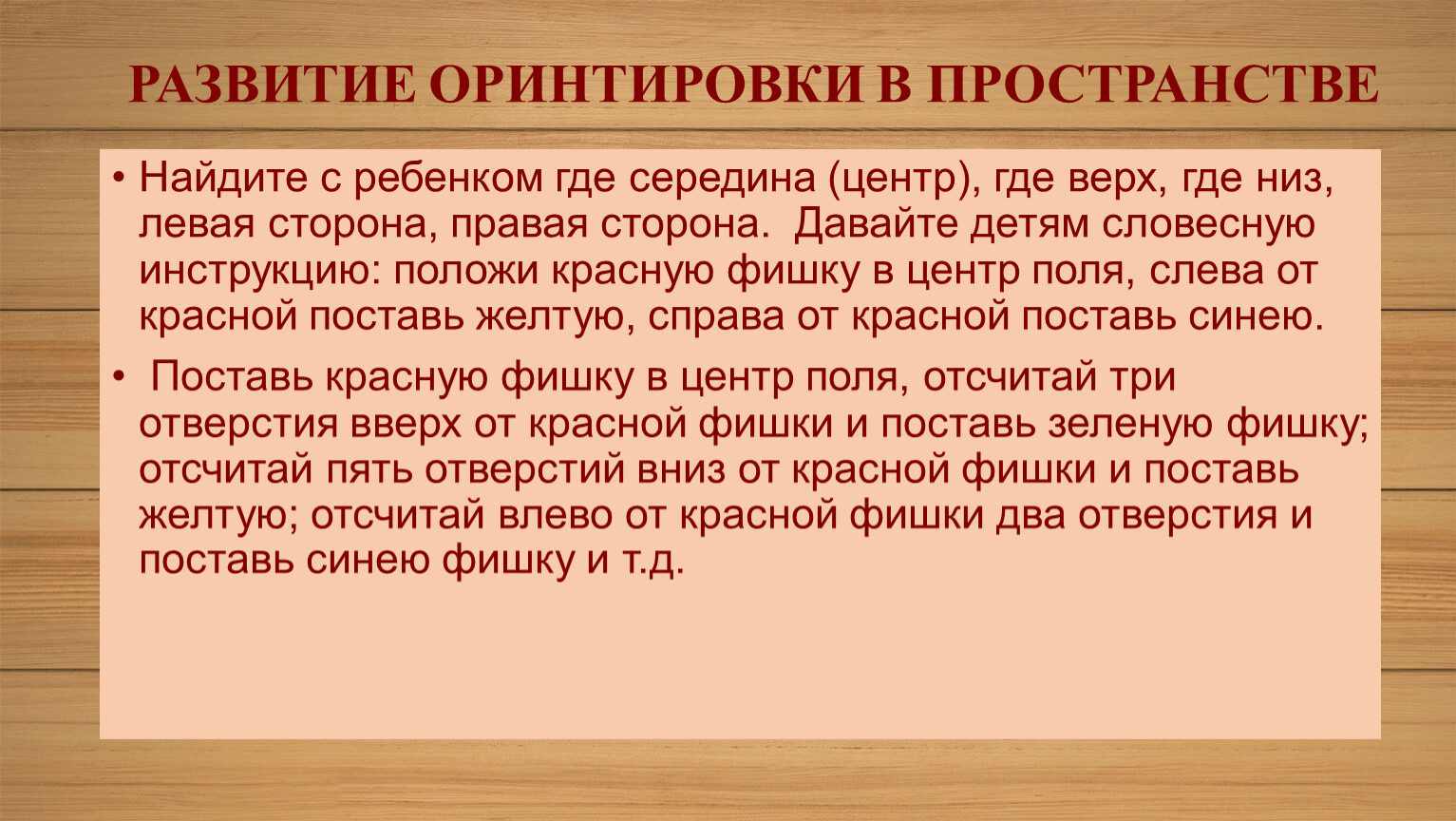 РАЗВИТИЕ ОРИНТИРОВКИ В ПРОСТРАНСТВЕ

• Найдите с ребенком где середина (центр), где верх, где низ, левая сторона, правая сторона. Давайте детям словесную инструкцию: положи красную фишку в центр поля, слева от красной поставь желтую, справа от красной поставь синею.

• Поставь красную фишку в центр поля, отсчитай три отверстия вверх от красной фишки и поставь зеленую фишку; отсчитай пять отверстий вниз от красной фишки и поставь желтую; отсчитай влево от красной фишки два отверстия и поставь синею фишку и т.д.